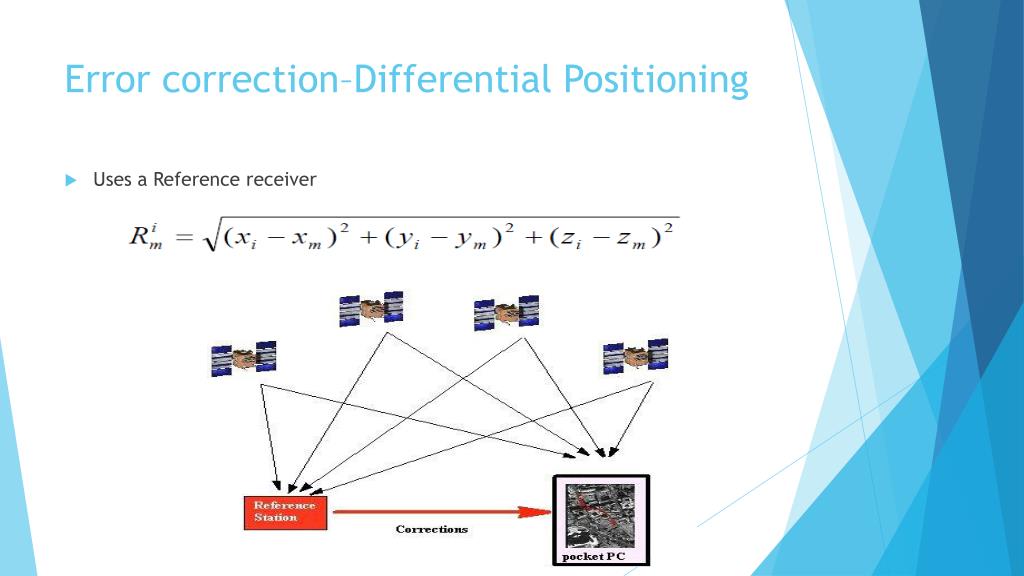 Error correction–Differential Positioning

Uses a Reference receiver

$R_m^i = \sqrt{(x_i - x_m)^2 + (y_i - y_m)^2 + (z_i - z_m)^2}$

Reference Station

Corrections

pocket PC